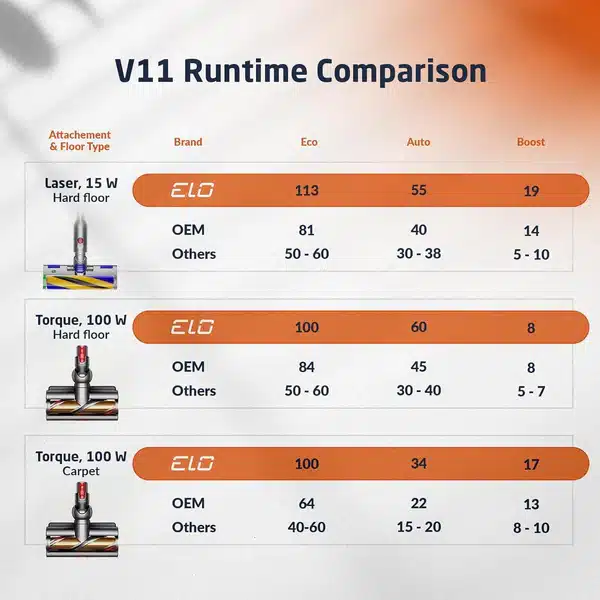 V11 Runtime Comparison

| Attachement & Floor Type | Brand | Eco | Auto | Boost |
|---|---|---|---|---|
| Laser, 15 W Hard floor | ELO | 113 | 55 | 19 |
| | OEM | 81 | 40 | 14 |
| | Others | 50 - 60 | 30 - 38 | 5 - 10 |
| Torque, 100 W Hard floor | ELO | 100 | 60 | 8 |
| | OEM | 84 | 45 | 8 |
| | Others | 50 - 60 | 30 - 40 | 5 - 7 |
| Torque, 100 W Carpet | ELO | 100 | 34 | 17 |
| | OEM | 64 | 22 | 13 |
| | Others | 40-60 | 15 - 20 | 8 - 10 |